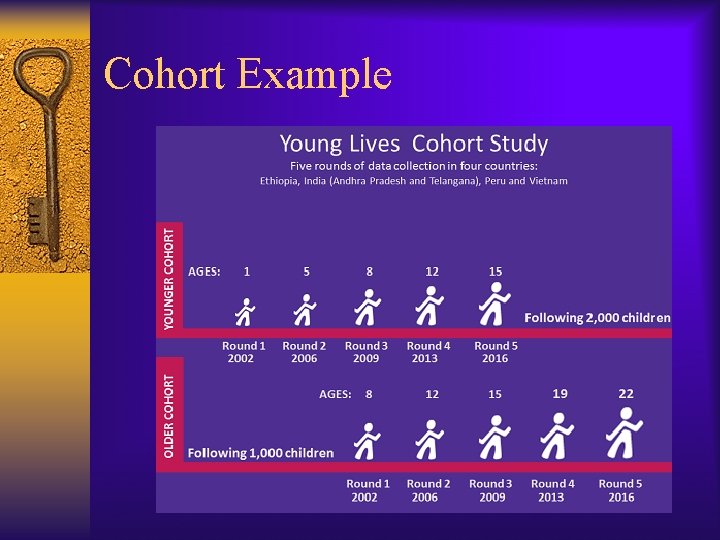 Cohort Example

Young Lives Cohort Study

Five rounds of data collection in four countries:

Ethiopia, India (Andhra Pradesh and Telangana), Peru and Vietnam

YOUNGER COHORT

AGES: 1 5 8 12 15

Following 2,000 children

Round 1 2002
Round 2 2006
Round 3 2009
Round 4 2013
Round 5 2016

OLDER COHORT

AGES: 8 12 15 19 22

Following 1,000 children

Round 1 2002
Round 2 2006
Round 3 2009
Round 4 2013
Round 5 2016